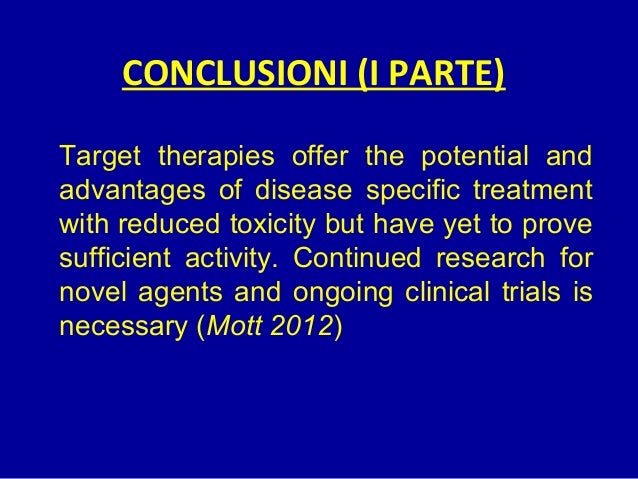 CONCLUSIONI (I PARTE)

Target therapies offer the potential and advantages of disease specific treatment with reduced toxicity but have yet to prove sufficient activity. Continued research for novel agents and ongoing clinical trials is necessary (Mott 2012)